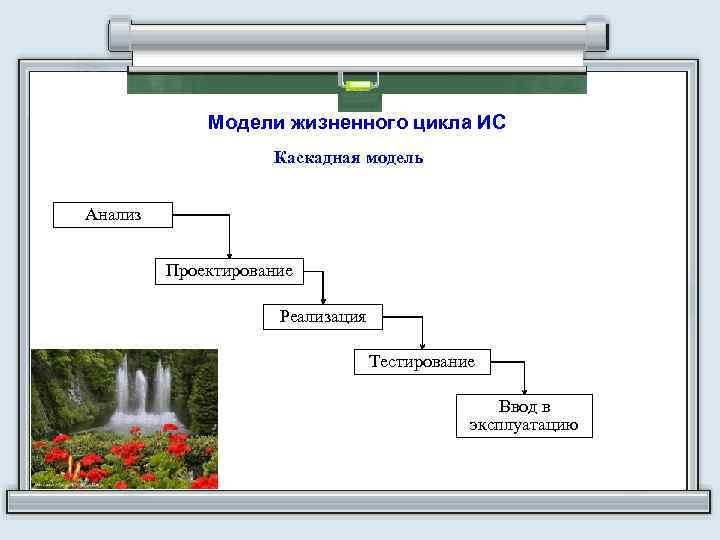 Модели жизненного цикла ИС

Каскадная модель

Анализ

Проектирование

Реализация

Тестирование

Ввод в эксплуатацию